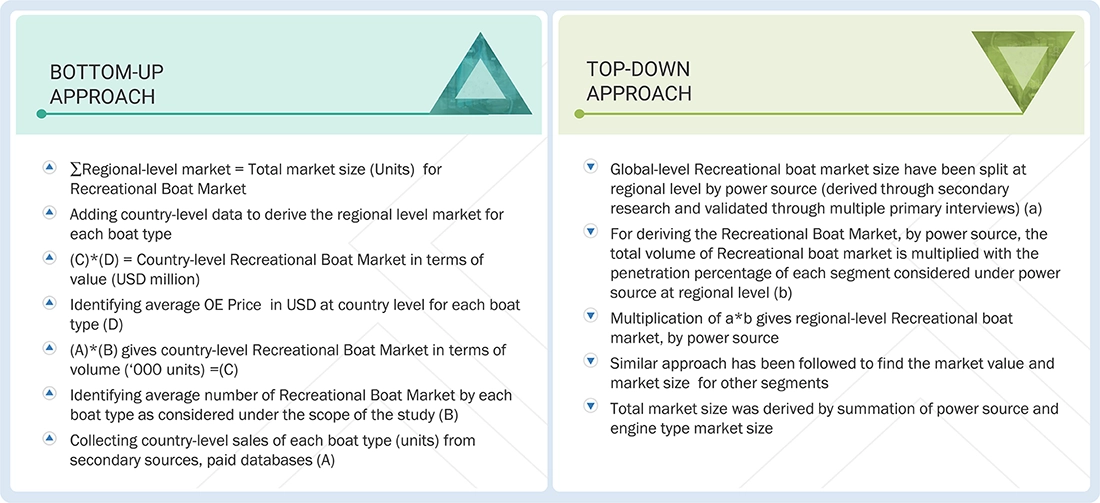 BOTTOM-UP APPROACH

∑Regional-level market = Total market size (Units) for Recreational Boat Market

Adding country-level data to derive the regional level market for each boat type

(C)*(D) = Country-level Recreational Boat Market in terms of value (USD million)

Identifying average OE Price in USD at country level for each boat type (D)

(A)*(B) gives country-level Recreational Boat Market in terms of volume ('000 units) =(C)

Identifying average number of Recreational Boat Market by each boat type as considered under the scope of the study (B)

Collecting country-level sales of each boat type (units) from secondary sources, paid databases (A)

TOP-DOWN APPROACH

Global-level Recreational boat market size have been split at regional level by power source (derived through secondary research and validated through multiple primary interviews) (a)

For deriving the Recreational Boat Market, by power source, the total volume of Recreational boat market is multiplied with the penetration percentage of each segment considered under power source at regional level (b)

Multiplication of a*b gives regional-level Recreational boat market, by power source

Similar approach has been followed to find the market value and market size for other segments

Total market size was derived by summation of power source and engine type market size